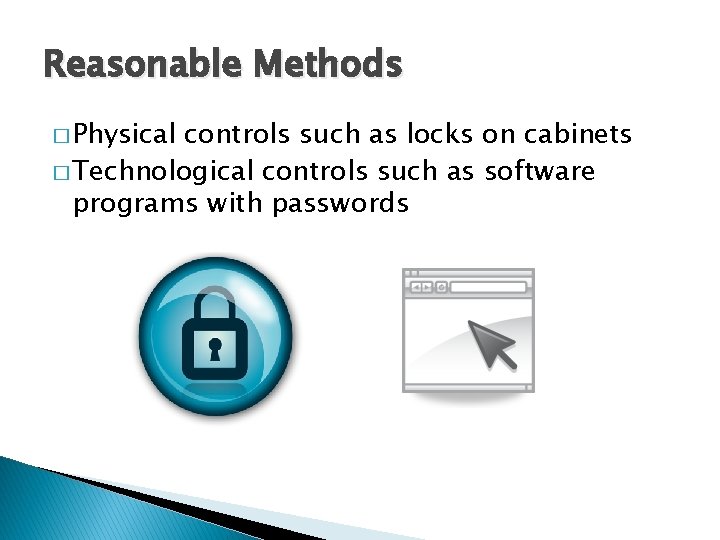 Reasonable Methods

□ Physical controls such as locks on cabinets

□ Technological controls such as software programs with passwords